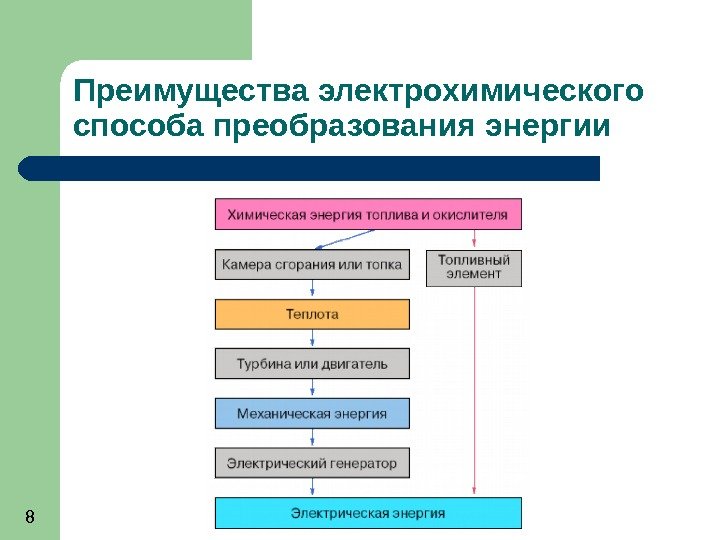 Преимущества электрохимического способа преобразования энергии

Химическая энергия топлива и окислителя

Камера сгорания или топка

Топливный элемент

Теплота

Турбина или двигатель

Механическая энергия

Электрический генератор

Электрическая энергия

8